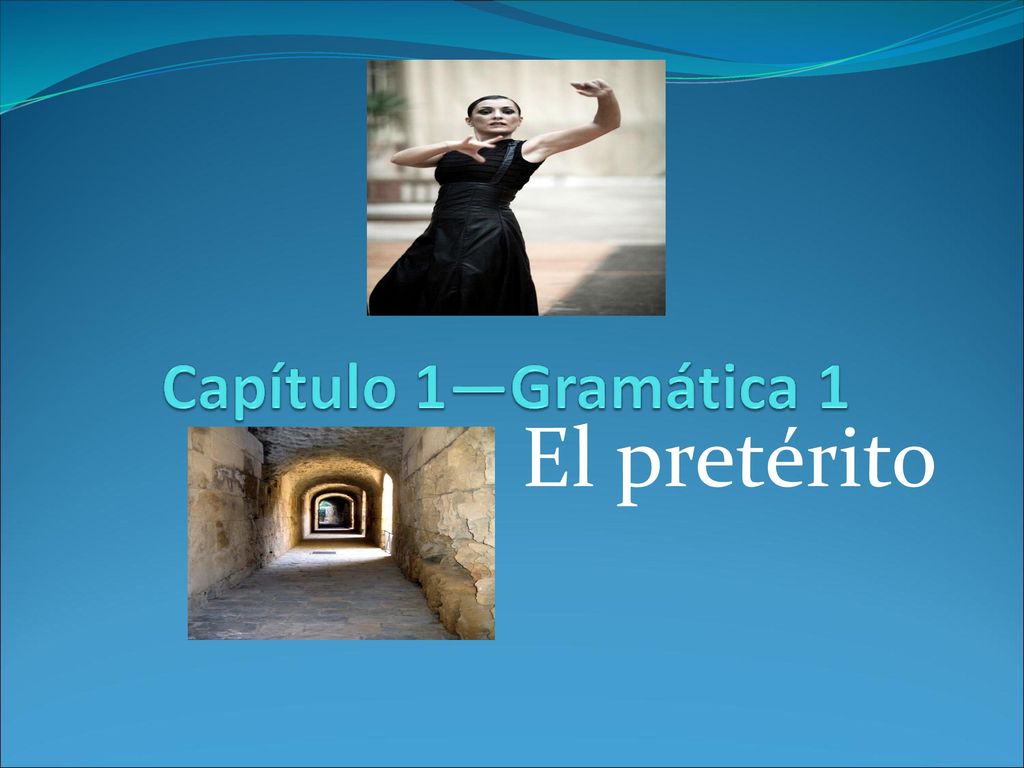 Capítulo 1—Gramática 1

El pretérito